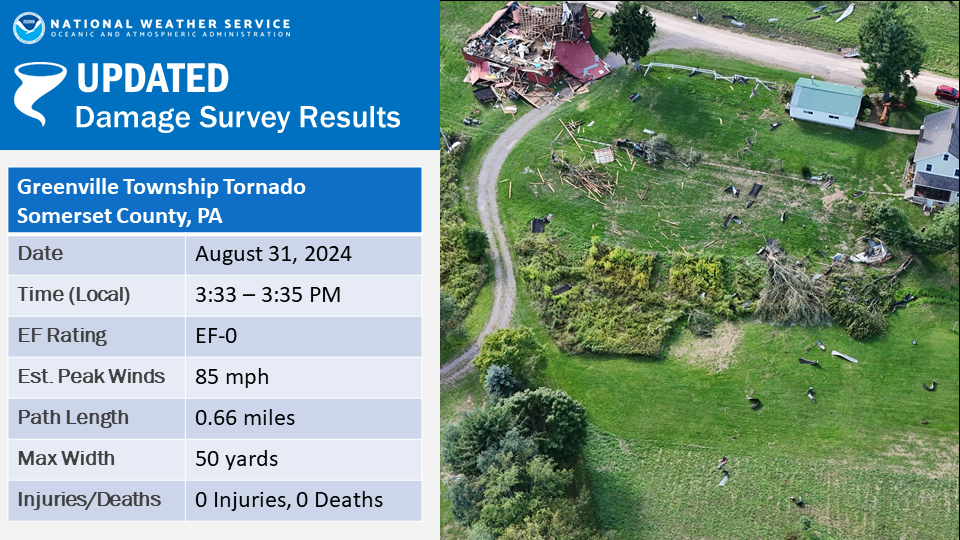 NATIONAL WEATHER SERVICE
OCEANIC AND ATMOSPHERIC ADMINISTRATION

UPDATED
Damage Survey Results

| Greenville Township Tornado Somerset County, PA | |
|---|---|
| Date | August 31, 2024 |
| Time (Local) | 3:33 – 3:35 PM |
| EF Rating | EF-0 |
| Est. Peak Winds | 85 mph |
| Path Length | 0.66 miles |
| Max Width | 50 yards |
| Injuries/Deaths | 0 Injuries, 0 Deaths |